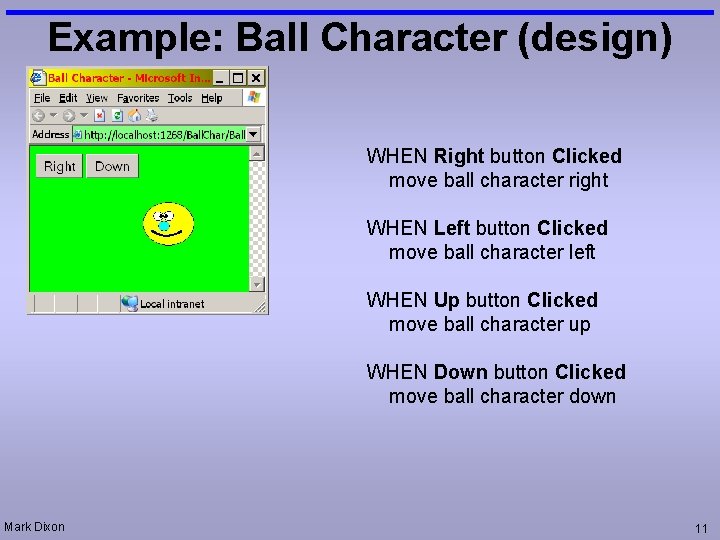 Example: Ball Character (design)

Ball Character - Microsoft In...

File Edit View Favorites Tools Help

Address http://localhost:1268/BallChar/Ball

Right Down

Local intranet

WHEN Right button Clicked
move ball character right

WHEN Left button Clicked
move ball character left

WHEN Up button Clicked
move ball character up

WHEN Down button Clicked
move ball character down

Mark Dixon

11